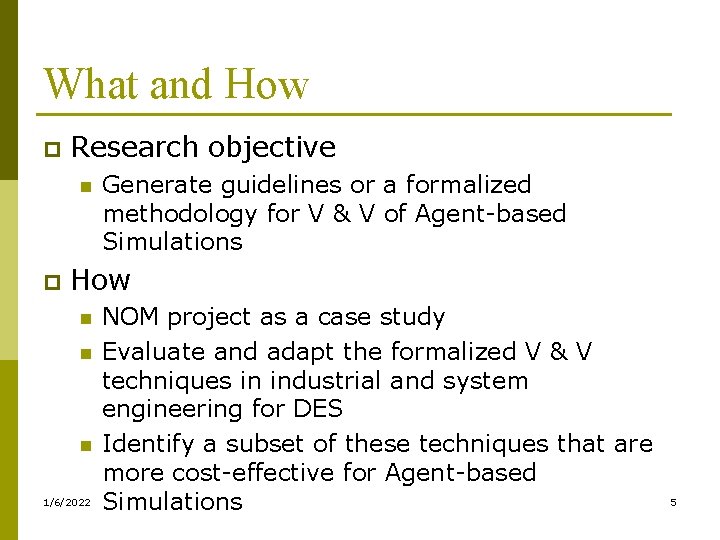 What and How

Research objective

Generate guidelines or a formalized methodology for V & V of Agent-based Simulations

How

NOM project as a case study

Evaluate and adapt the formalized V & V techniques in industrial and system engineering for DES

Identify a subset of these techniques that are more cost-effective for Agent-based Simulations

1/6/2022

5